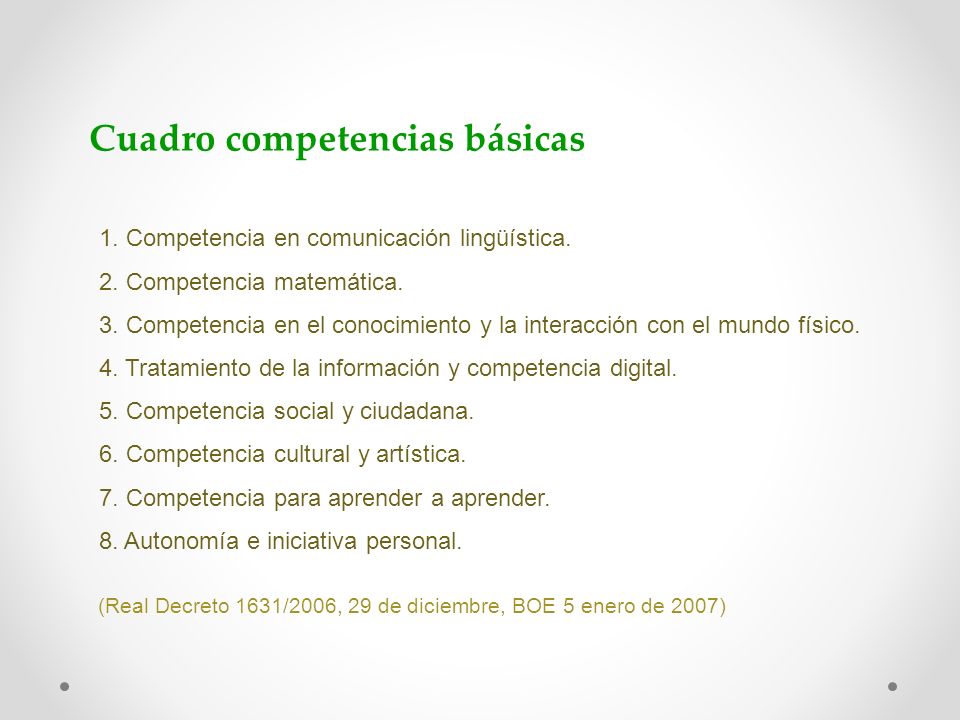 Cuadro competencias básicas

1. Competencia en comunicación lingüística.

2. Competencia matemática.

3. Competencia en el conocimiento y la interacción con el mundo físico.

4. Tratamiento de la información y competencia digital.

5. Competencia social y ciudadana.

6. Competencia cultural y artística.

7. Competencia para aprender a aprender.

8. Autonomía e iniciativa personal.

(Real Decreto 1631/2006, 29 de diciembre, BOE 5 enero de 2007)